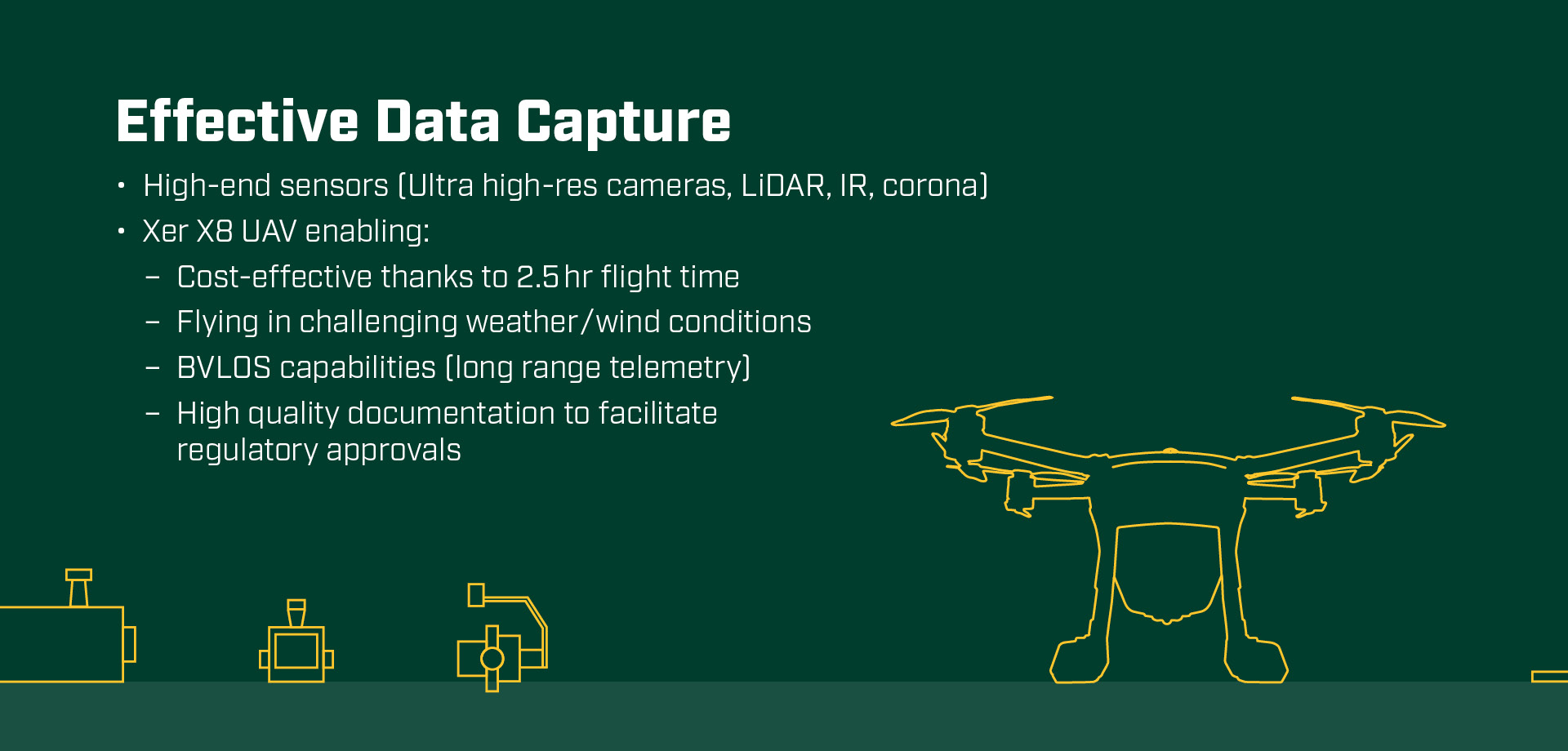 Effective Data Capture

• High-end sensors (Ultra high-res cameras, LiDAR, IR, corona)
• Xer X8 UAV enabling:
 – Cost-effective thanks to 2.5 hr flight time
 – Flying in challenging weather/wind conditions
 – BVLOS capabilities (long range telemetry)
 – High quality documentation to facilitate regulatory approvals